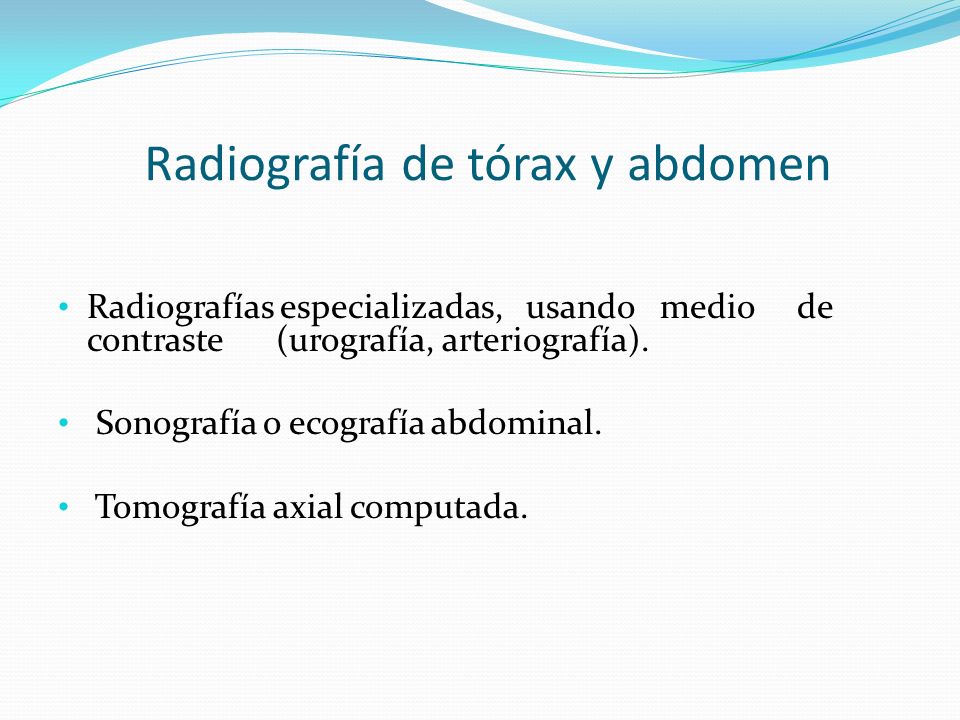 Radiografía de tórax y abdomen

• Radiografías especializadas, usando medio de contraste (urografía, arteriografía).

• Sonografía o ecografía abdominal.

• Tomografía axial computada.